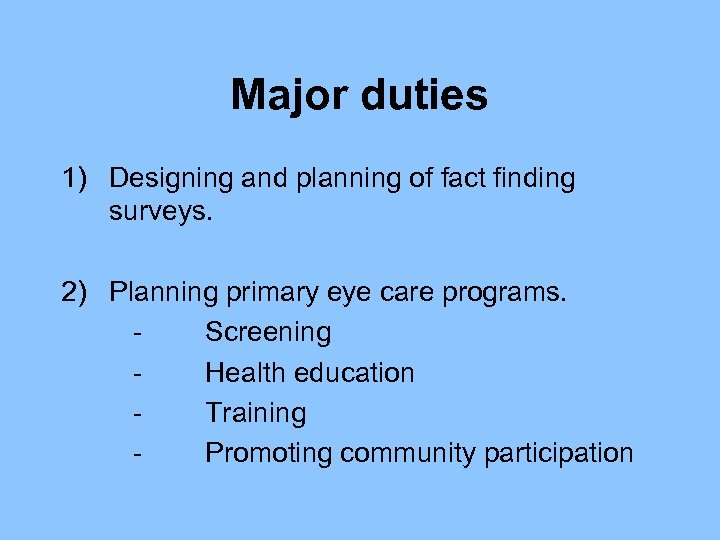 Major duties

1) Designing and planning of fact finding surveys.

2) Planning primary eye care programs.
- Screening
- Health education
- Training
- Promoting community participation